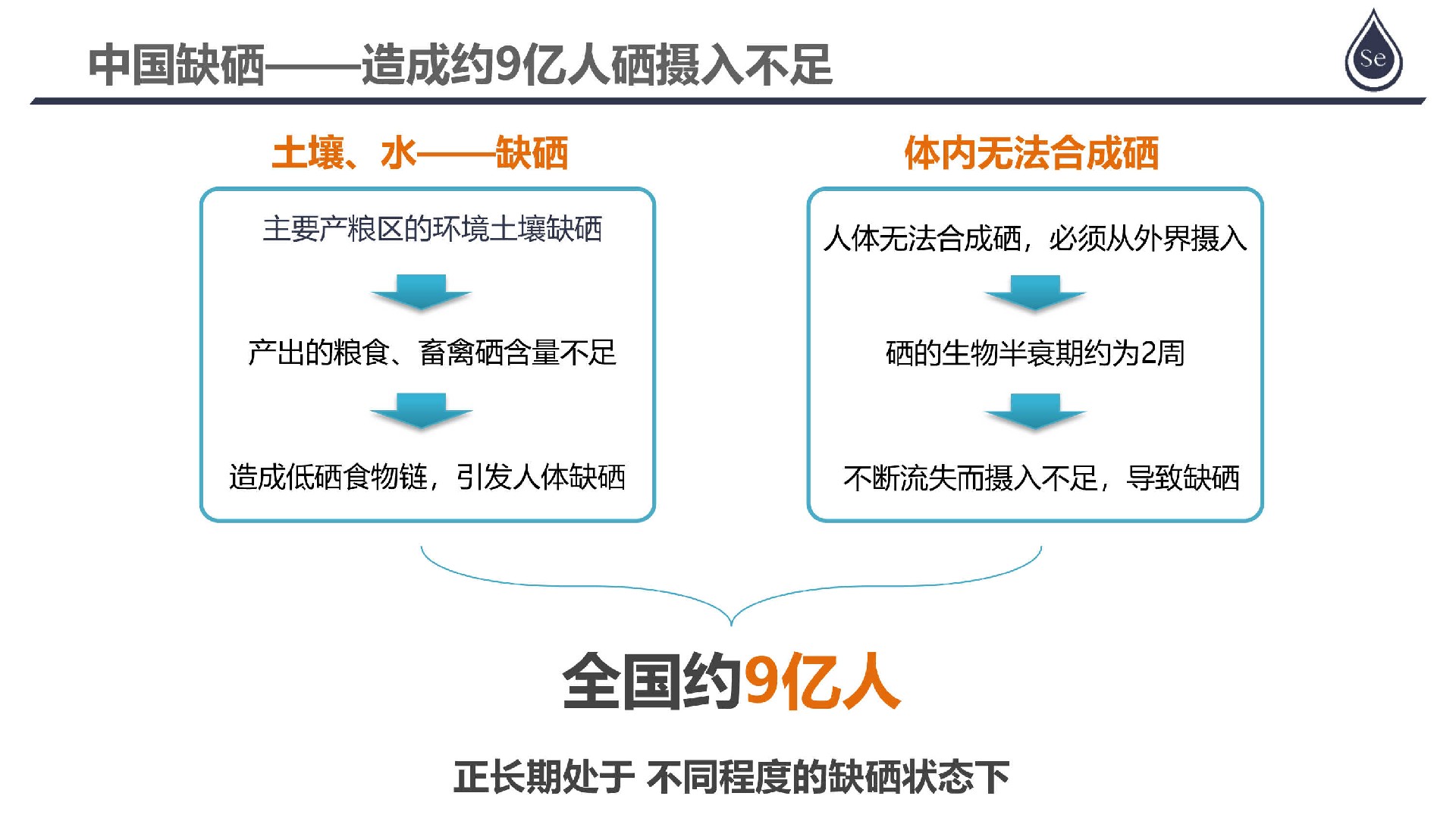 中国缺硒——造成约9亿人硒摄入不足

Se

土壤、水——缺硒

主要产粮区的环境土壤缺硒

产出的粮食、畜禽硒含量不足

造成低硒食物链，引发人体缺硒

体内无法合成硒

人体无法合成硒，必须从外界摄入

硒的生物半衰期约为2周

不断流失而摄入不足，导致缺硒

全国约9亿人

正长期处于 不同程度的缺硒状态下